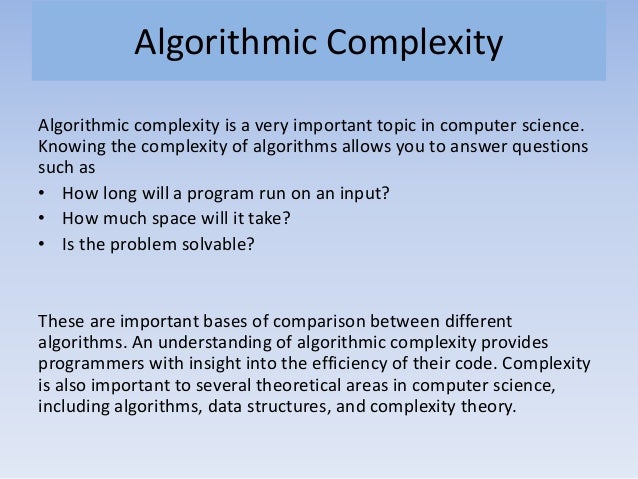 Algorithmic Complexity

Algorithmic complexity is a very important topic in computer science. Knowing the complexity of algorithms allows you to answer questions such as

• How long will a program run on an input?
• How much space will it take?
• Is the problem solvable?

These are important bases of comparison between different algorithms. An understanding of algorithmic complexity provides programmers with insight into the efficiency of their code. Complexity is also important to several theoretical areas in computer science, including algorithms, data structures, and complexity theory.